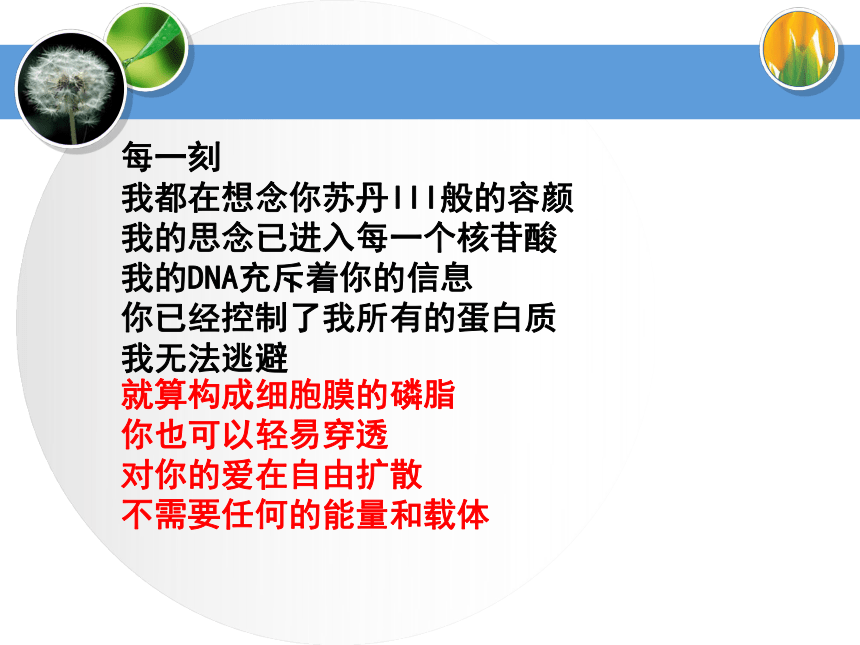 每一刻
我都在想念你苏丹III般的容颜
我的思念已进入每一个核苷酸
我的DNA充斥着你的信息
你已经控制了我所有的蛋白质
我无法逃避
就算构成细胞膜的磷脂
你也可以轻易穿透
对你的爱在自由扩散
不需要任何的能量和载体